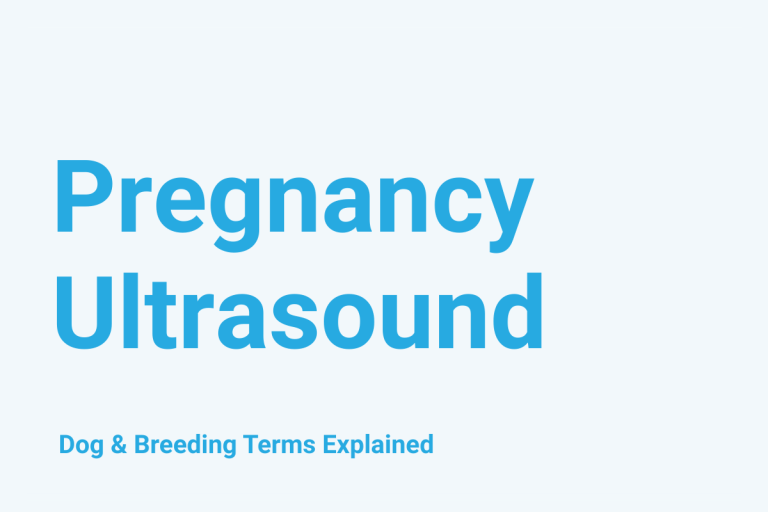 Pregnancy Ultrasound

Dog & Breeding Terms Explained